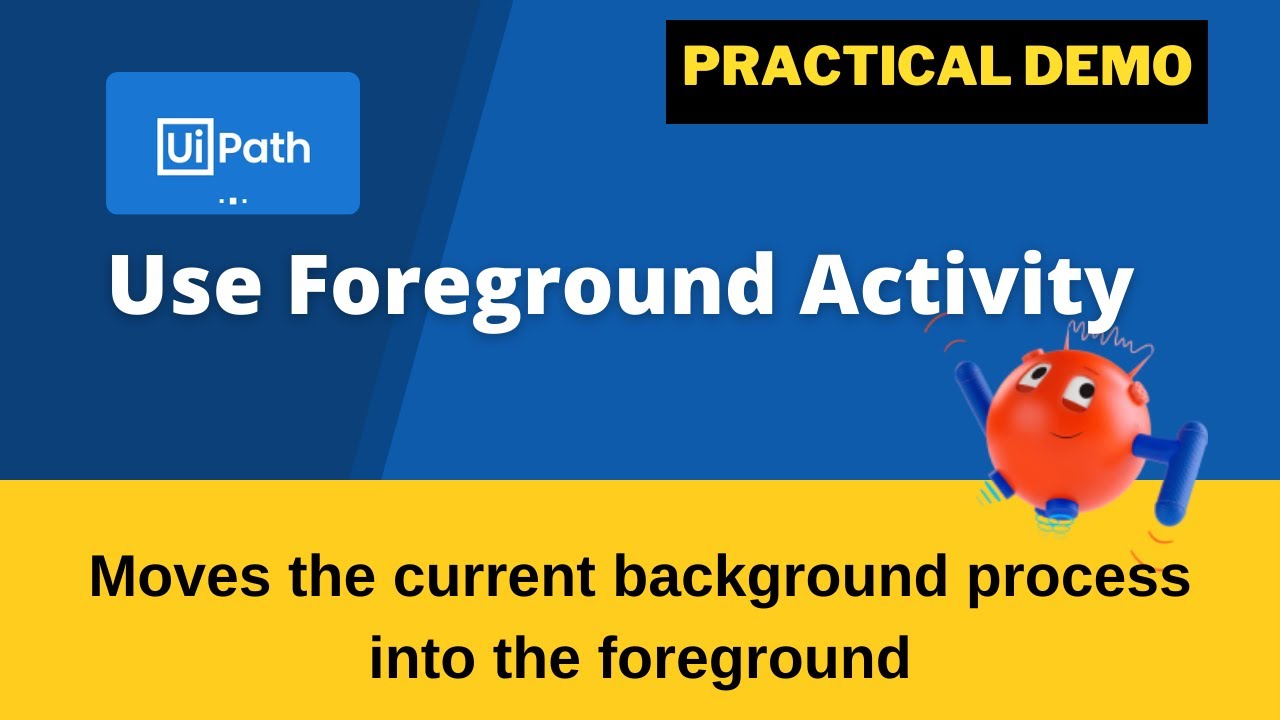 PRACTICAL DEMO

UiPath

Use Foreground Activity

Moves the current background process into the foreground